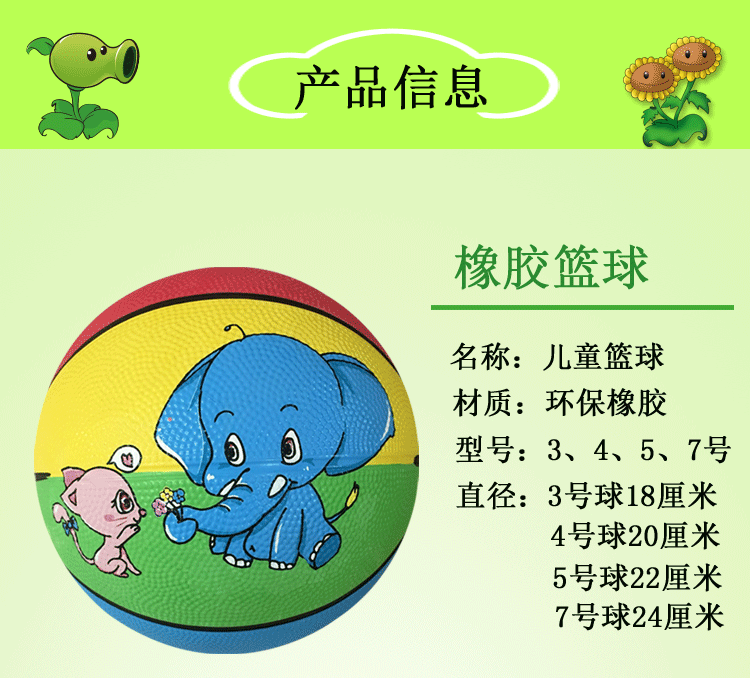 产品信息

橡胶篮球

名称：儿童篮球

材质：环保橡胶

型号：3、4、5、7号

直径：3号球18厘米
4号球20厘米
5号球22厘米
7号球24厘米